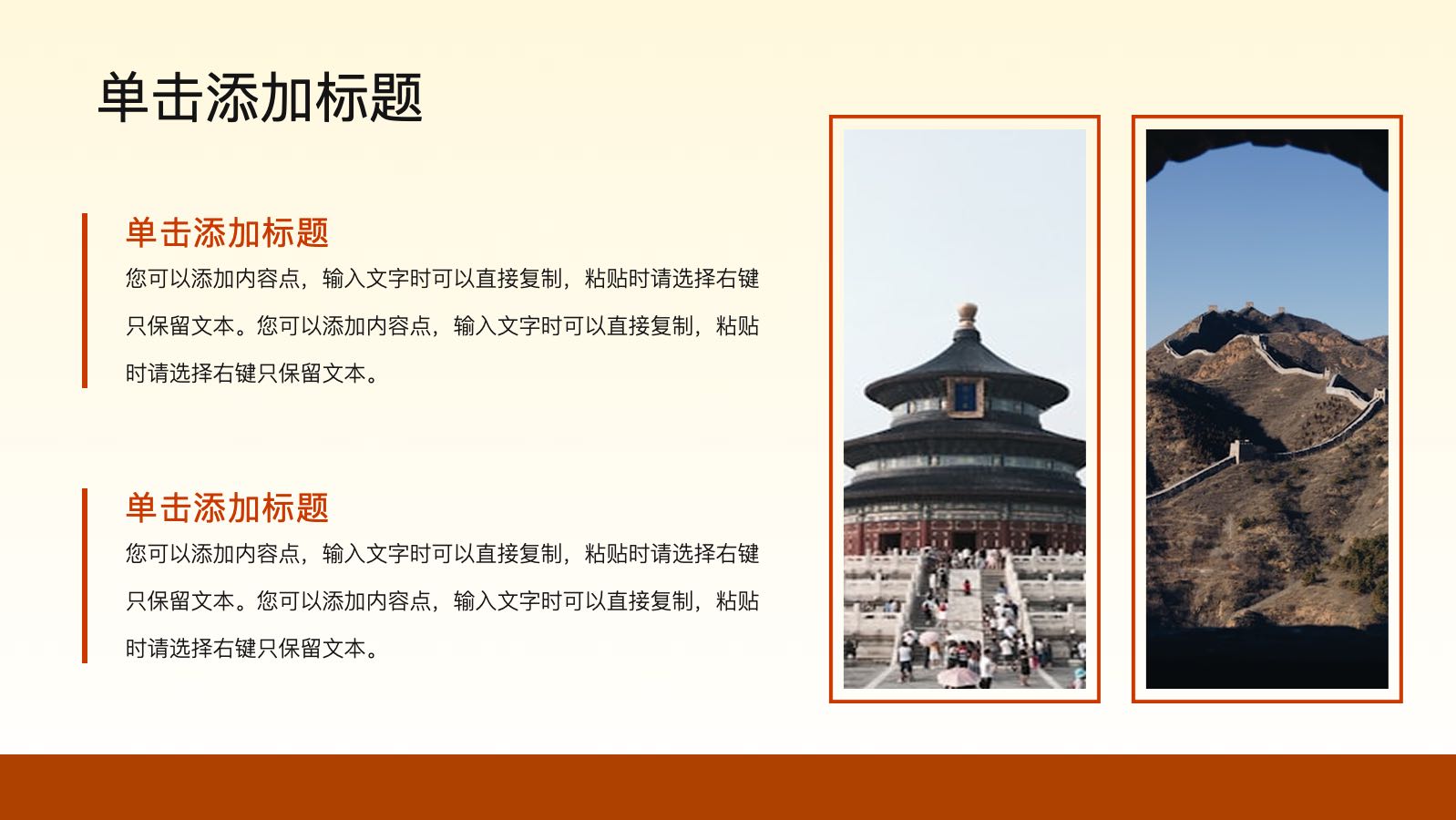 单击添加标题

单击添加标题

您可以添加内容点，输入文字时可以直接复制，粘贴时请选择右键只保留文本。您可以添加内容点，输入文字时可以直接复制，粘贴时请选择右键只保留文本。

单击添加标题

您可以添加内容点，输入文字时可以直接复制，粘贴时请选择右键只保留文本。您可以添加内容点，输入文字时可以直接复制，粘贴时请选择右键只保留文本。